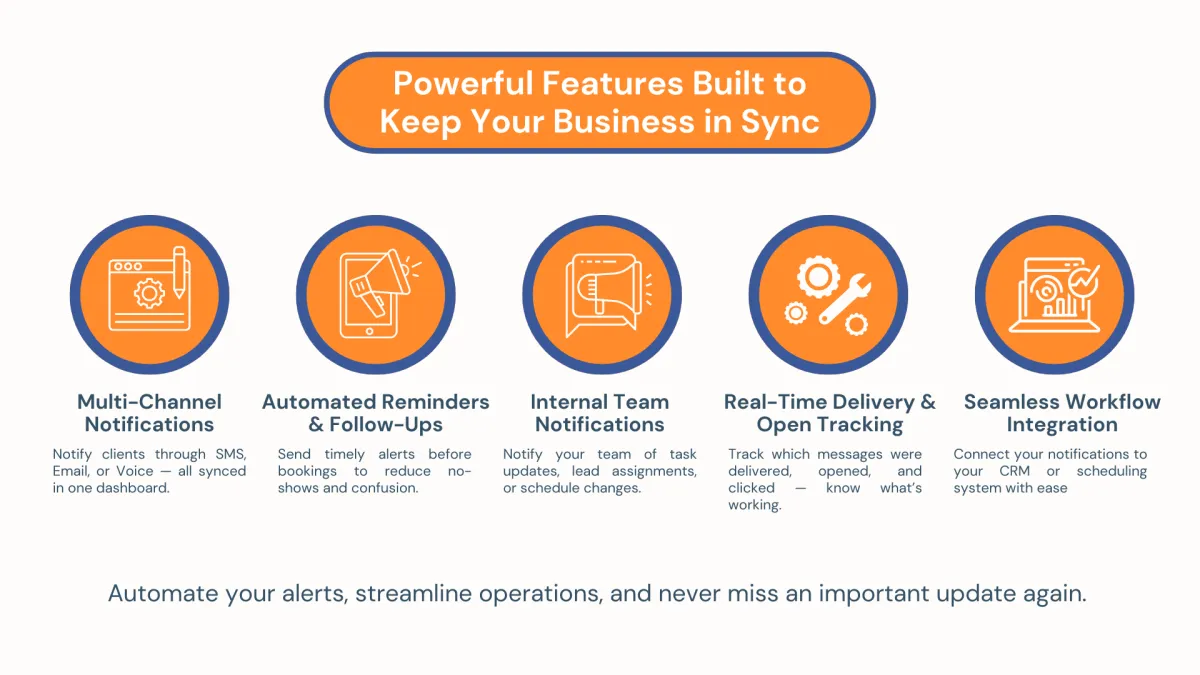 Powerful Features Built to Keep Your Business in Sync

Multi-Channel Notifications

Notify clients through SMS, Email, or Voice — all synced in one dashboard.

Automated Reminders & Follow-Ups

Send timely alerts before bookings to reduce no-shows and confusion.

Internal Team Notifications

Notify your team of task updates, lead assignments, or schedule changes.

Real-Time Delivery & Open Tracking

Track which messages were delivered, opened, and clicked — know what's working.

Seamless Workflow Integration

Connect your notifications to your CRM or scheduling system with ease

Automate your alerts, streamline operations, and never miss an important update again.